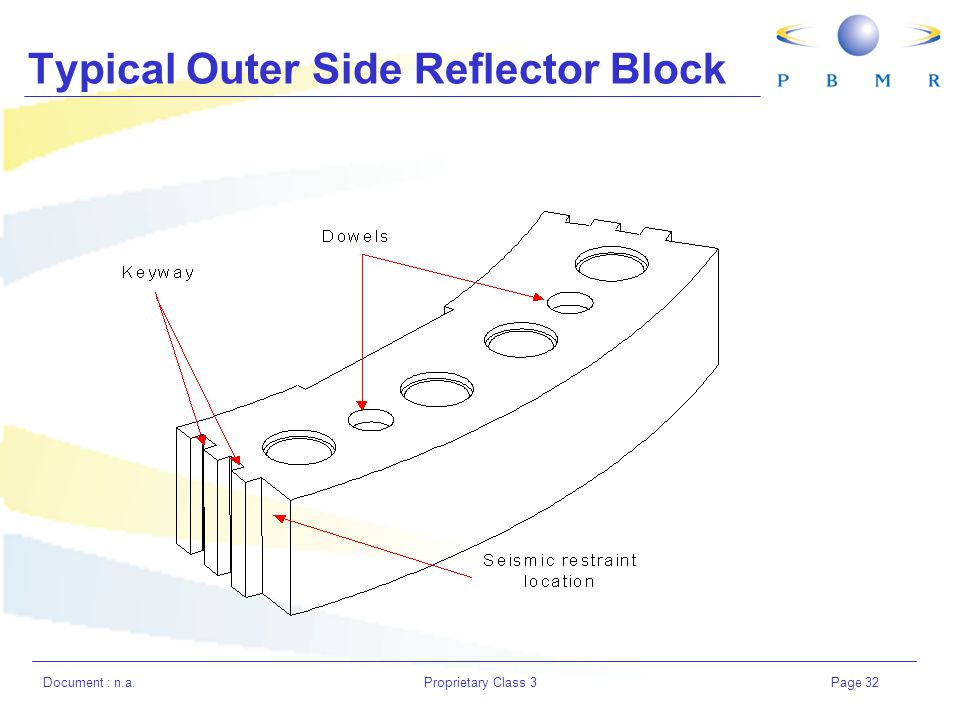 Typical Outer Side Reflector Block

P B M R

Dowels

Keyway

Seismic restraint location

Document : n.a.

Proprietary Class 3

Page 32